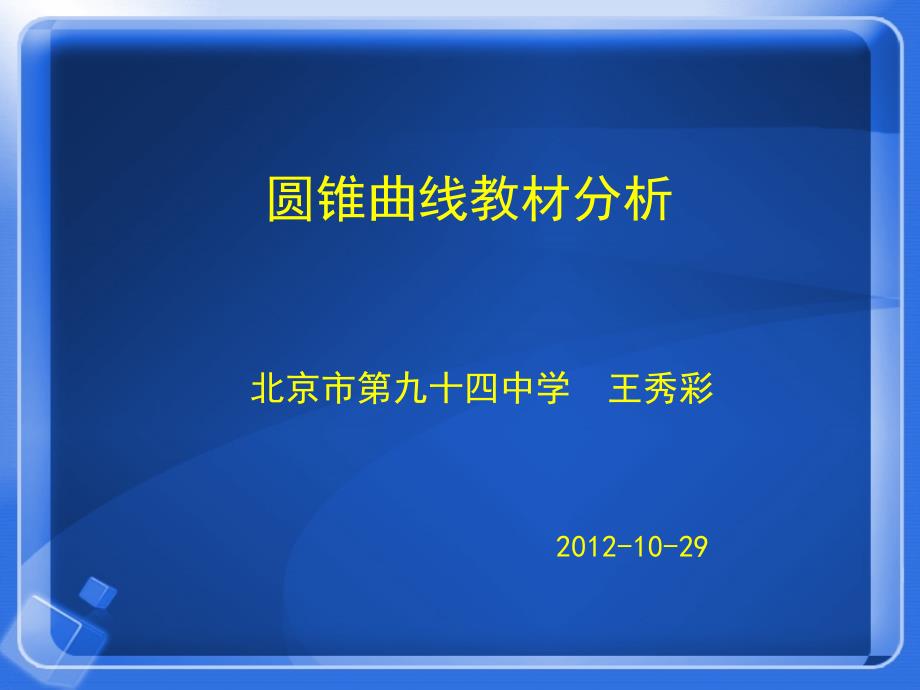 圆锥曲线教材分析

北京市第九十四中学　王秀彩

2012-10-29